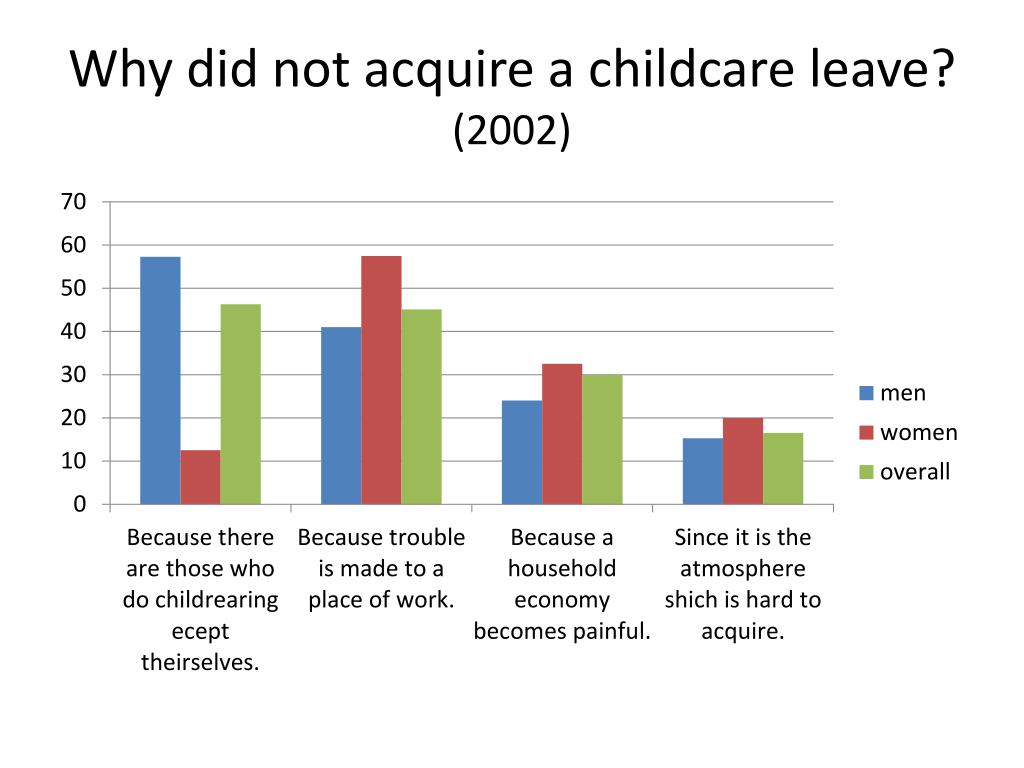 Why did not acquire a childcare leave?
(2002)

70
60
50
40
30
20
10
0

Because there are those who do childrearing ecept theirselves.

Because trouble is made to a place of work.

Because a household economy becomes painful.

Since it is the atmosphere shich is hard to acquire.

men
women
overall